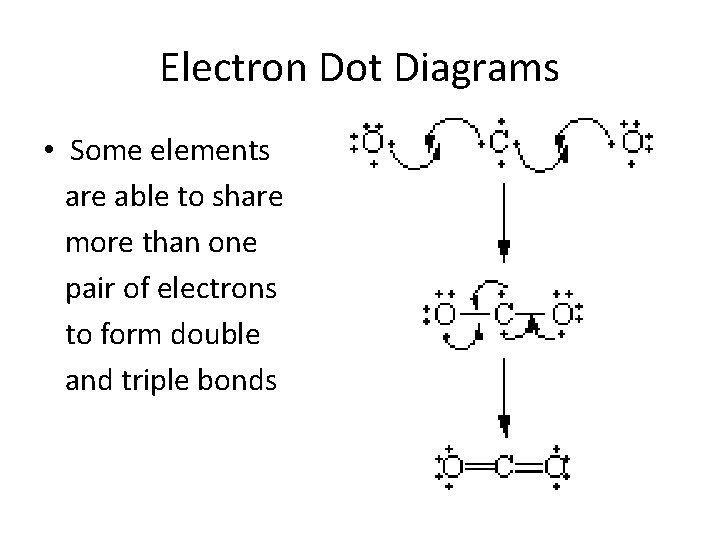 Electron Dot Diagrams

• Some elements are able to share more than one pair of electrons to form double and triple bonds

O C O

O—C—O

O=C=O